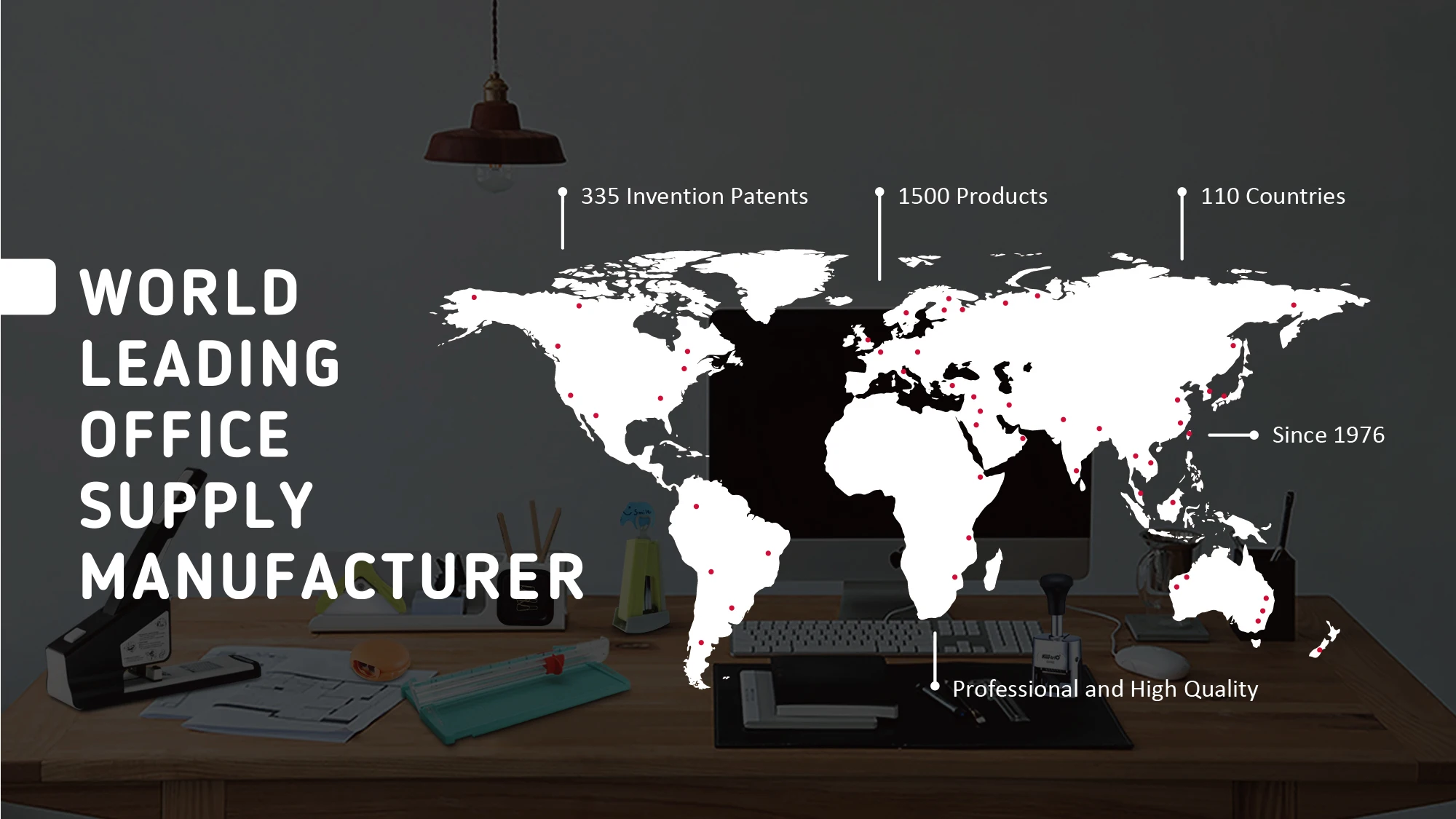 WORLD LEADING OFFICE SUPPLY MANUFACTURER

335 Invention Patents

1500 Products

110 Countries

Since 1976

Professional and High Quality